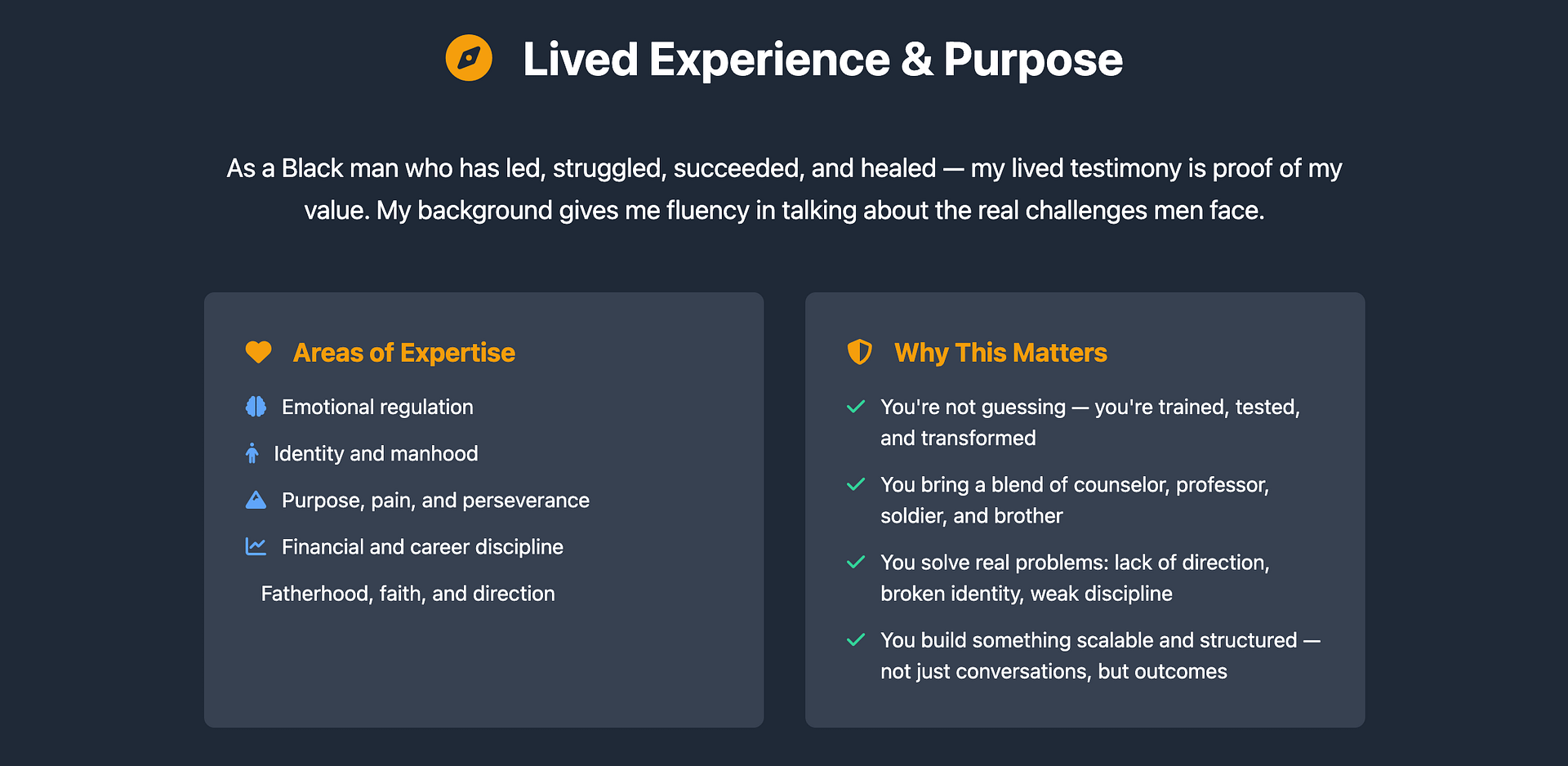 Lived Experience & Purpose

As a Black man who has led, struggled, succeeded, and healed — my lived testimony is proof of my value. My background gives me fluency in talking about the real challenges men face.

Areas of Expertise

Emotional regulation

Identity and manhood

Purpose, pain, and perseverance

Financial and career discipline

Fatherhood, faith, and direction

Why This Matters

You're not guessing — you're trained, tested, and transformed

You bring a blend of counselor, professor, soldier, and brother

You solve real problems: lack of direction, broken identity, weak discipline

You build something scalable and structured — not just conversations, but outcomes